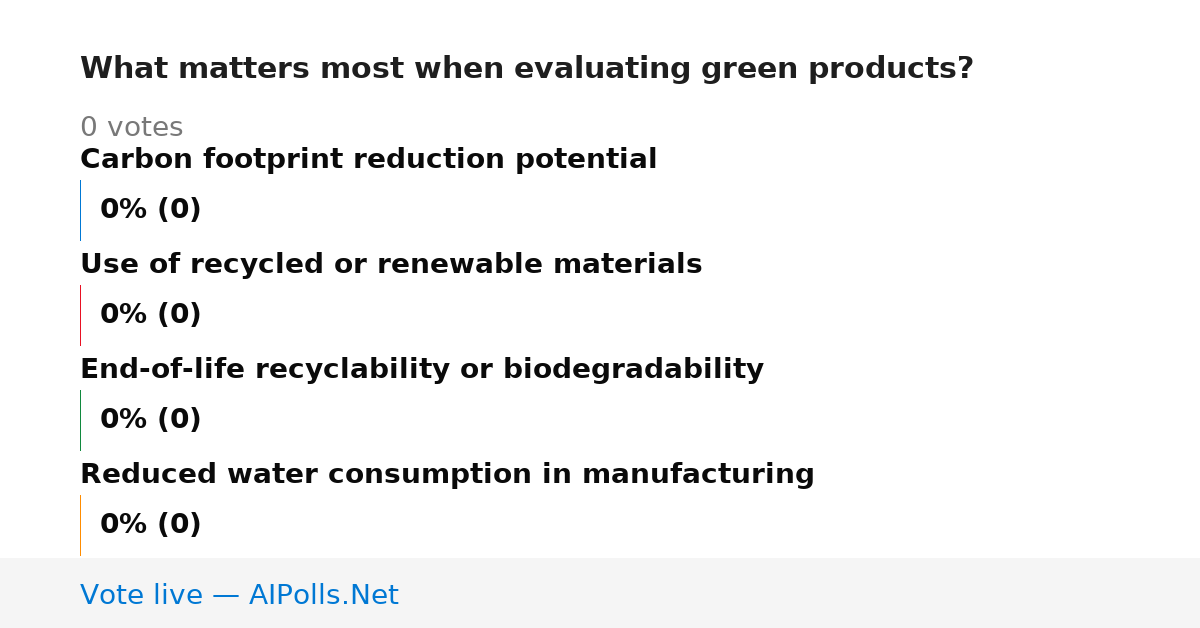 What matters most when evaluating green products?

0 votes

Carbon footprint reduction potential

0% (0)

Use of recycled or renewable materials

0% (0)

End-of-life recyclability or biodegradability

0% (0)

Reduced water consumption in manufacturing

0% (0)

Vote live — AIPolls.Net